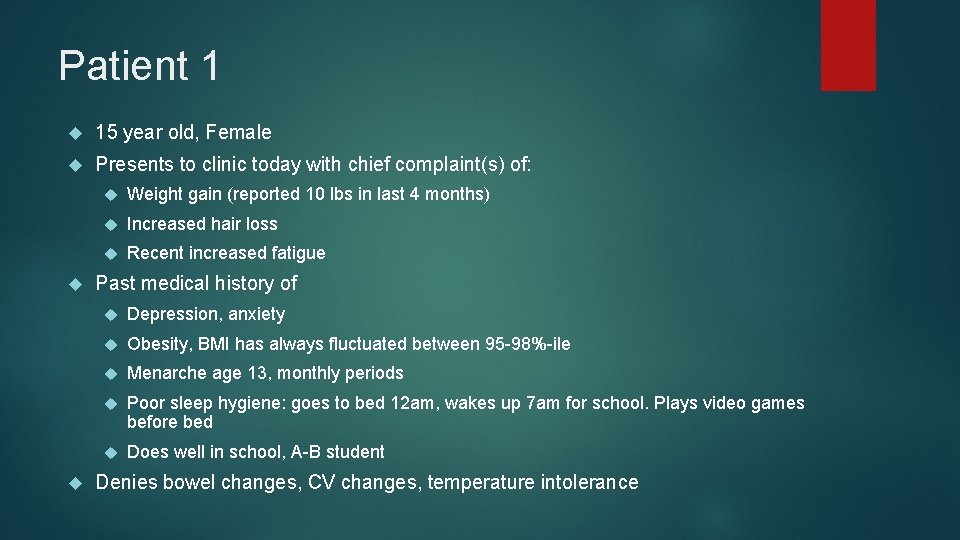 Patient 1

15 year old, Female

Presents to clinic today with chief complaint(s) of:

Weight gain (reported 10 lbs in last 4 months)

Increased hair loss

Recent increased fatigue

Past medical history of

Depression, anxiety

Obesity, BMI has always fluctuated between 95-98%-ile

Menarche age 13, monthly periods

Poor sleep hygiene: goes to bed 12am, wakes up 7am for school. Plays video games before bed

Does well in school, A-B student

Denies bowel changes, CV changes, temperature intolerance